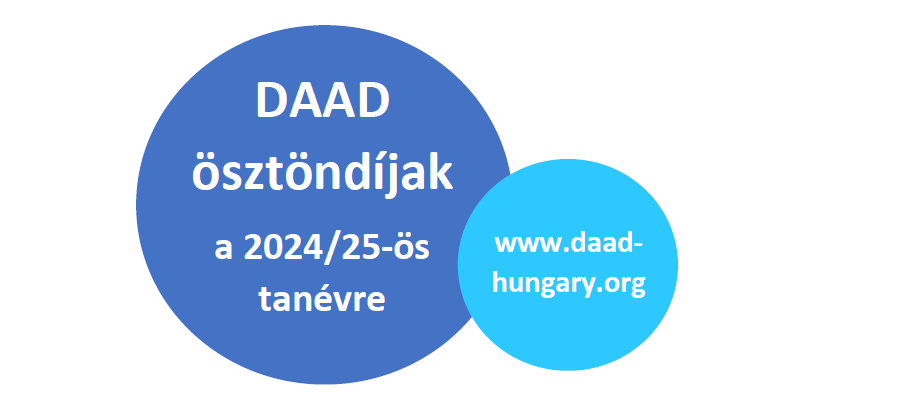 DAAD ösztöndíjak

a 2024/25-ös tanévre

www.daad-hungary.org